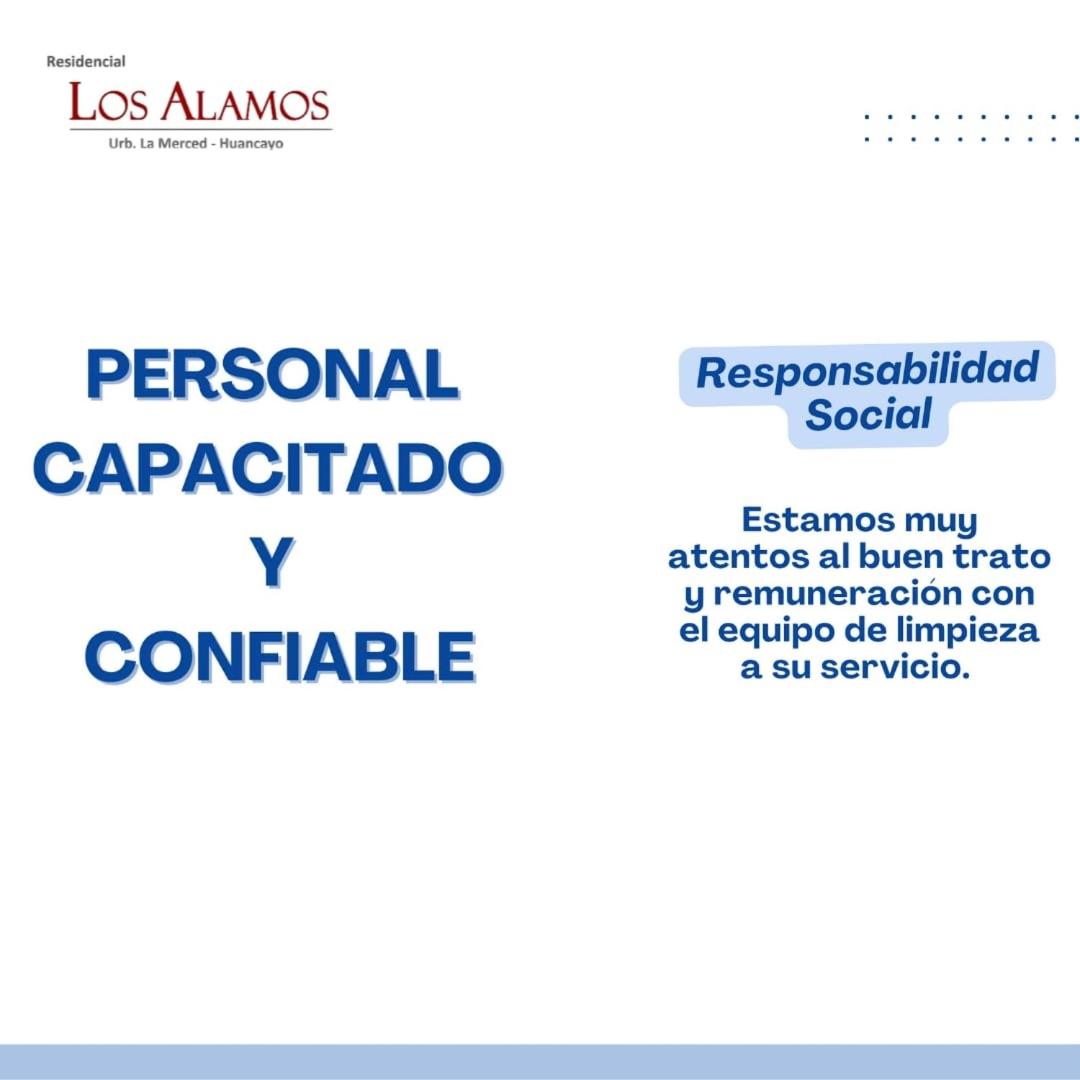 Residencial
LOS ALAMOS
Urb. La Merced - Huancayo

PERSONAL CAPACITADO Y CONFIABLE

Responsabilidad Social

Estamos muy atentos al buen trato y remuneración con el equipo de limpieza a su servicio.